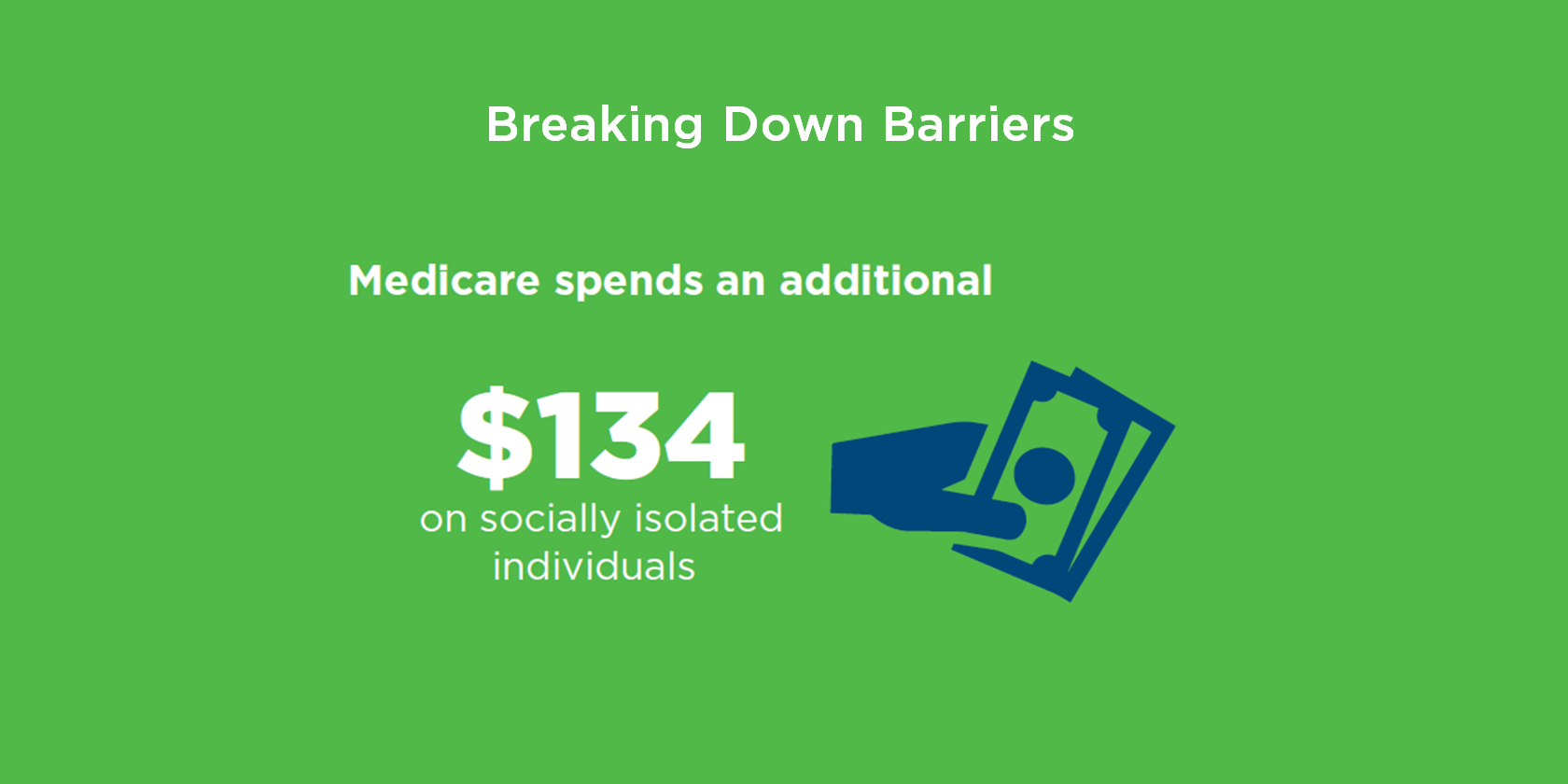 Breaking Down Barriers

Medicare spends an additional

$134
on socially isolated individuals